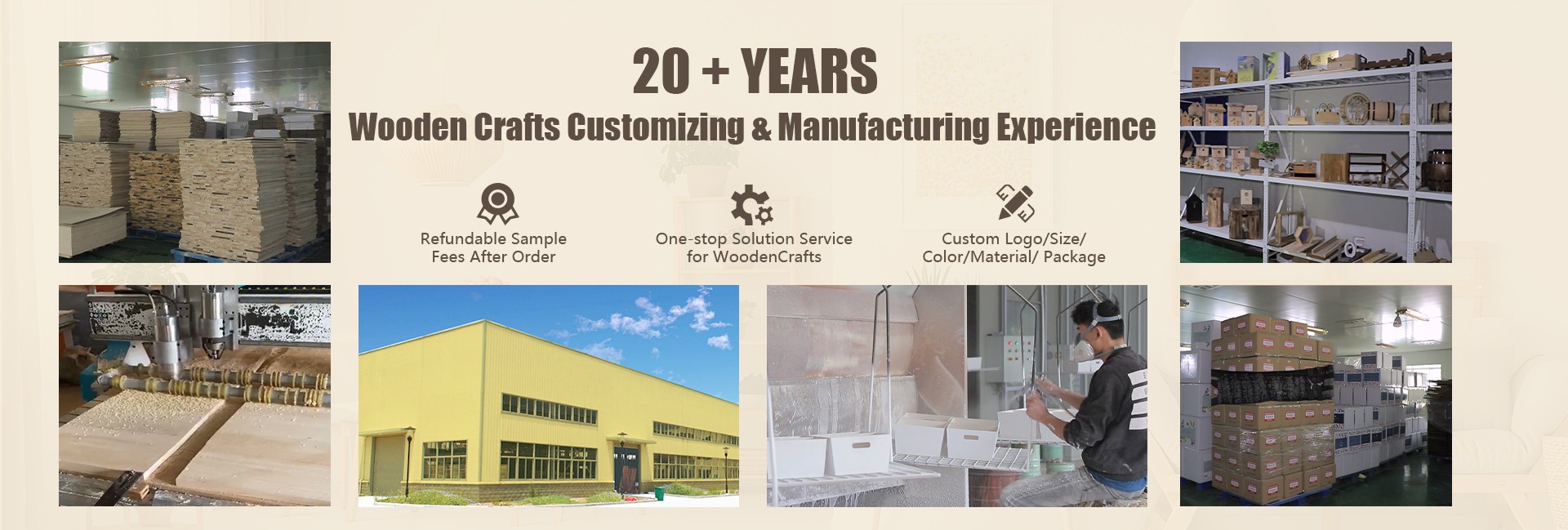 20 + YEARS
Wooden Crafts Customizing & Manufacturing Experience

Refundable Sample Fees After Order

One-stop Solution Service for WoodenCrafts

Custom Logo/Size/ Color/Material/ Package